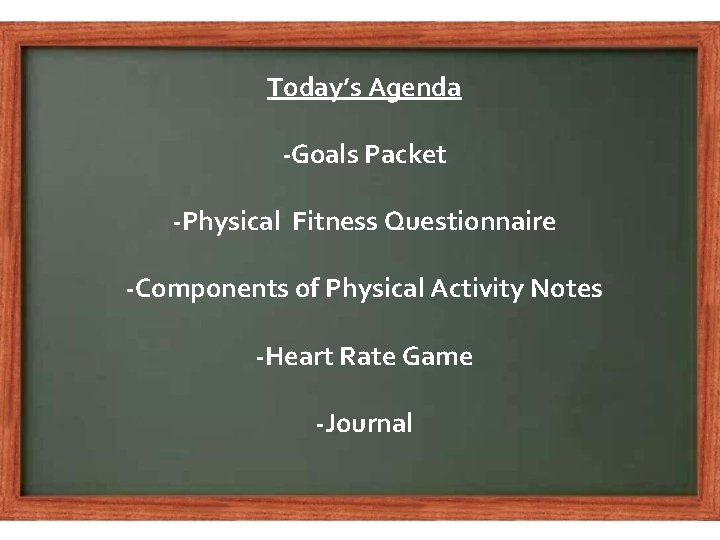 Today's Agenda

-Goals Packet

-Physical Fitness Questionnaire

-Components of Physical Activity Notes

-Heart Rate Game

-Journal